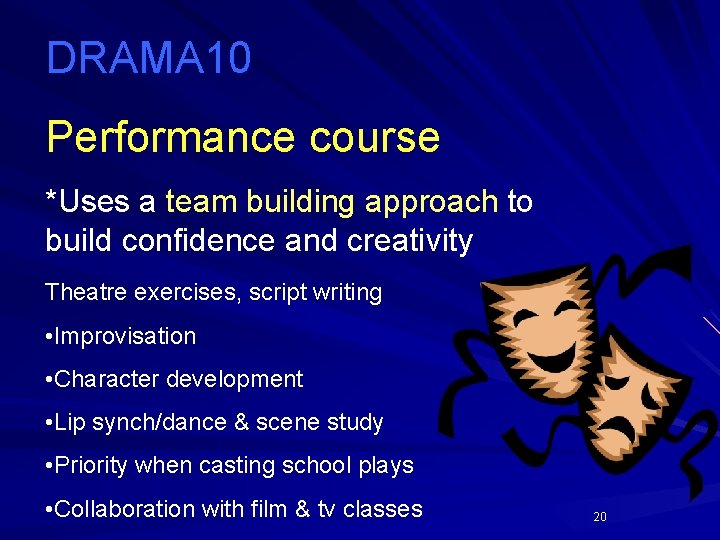 DRAMA10

Performance course

*Uses a team building approach to build confidence and creativity

Theatre exercises, script writing

•Improvisation

•Character development

•Lip synch/dance & scene study

•Priority when casting school plays

•Collaboration with film & tv classes

20